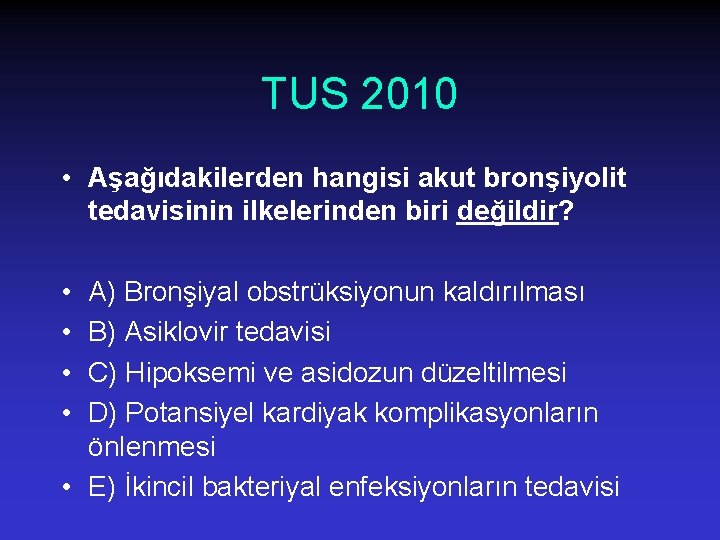 TUS 2010

• Aşağıdakilerden hangisi akut bronşiyolit tedavisinin ilkelerinden biri değildir?

• A) Bronşiyal obstrüksiyonun kaldırılması
• B) Asiklovir tedavisi
• C) Hipoksemi ve asidozun düzeltilmesi
• D) Potansiyel kardiyak komplikasyonların önlenmesi
• E) İkincil bakteriyal enfeksiyonların tedavisi